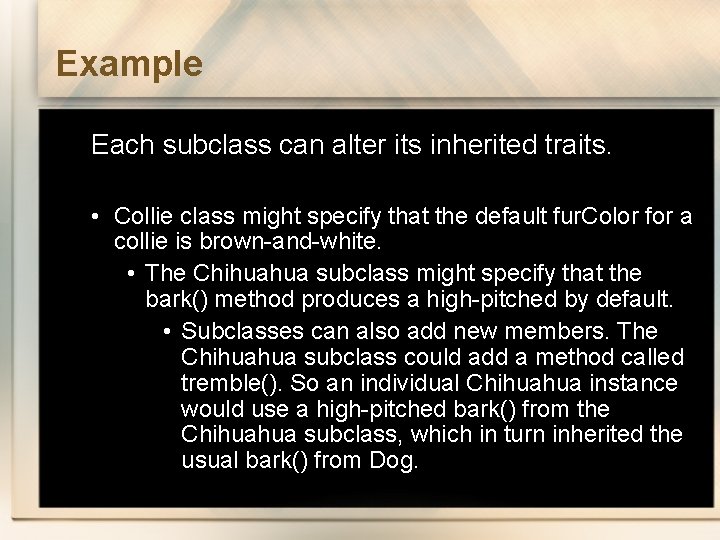 Example

Each subclass can alter its inherited traits.

• Collie class might specify that the default furColor for a collie is brown-and-white.

• The Chihuahua subclass might specify that the bark() method produces a high-pitched by default.

• Subclasses can also add new members. The Chihuahua subclass could add a method called tremble(). So an individual Chihuahua instance would use a high-pitched bark() from the Chihuahua subclass, which in turn inherited the usual bark() from Dog.